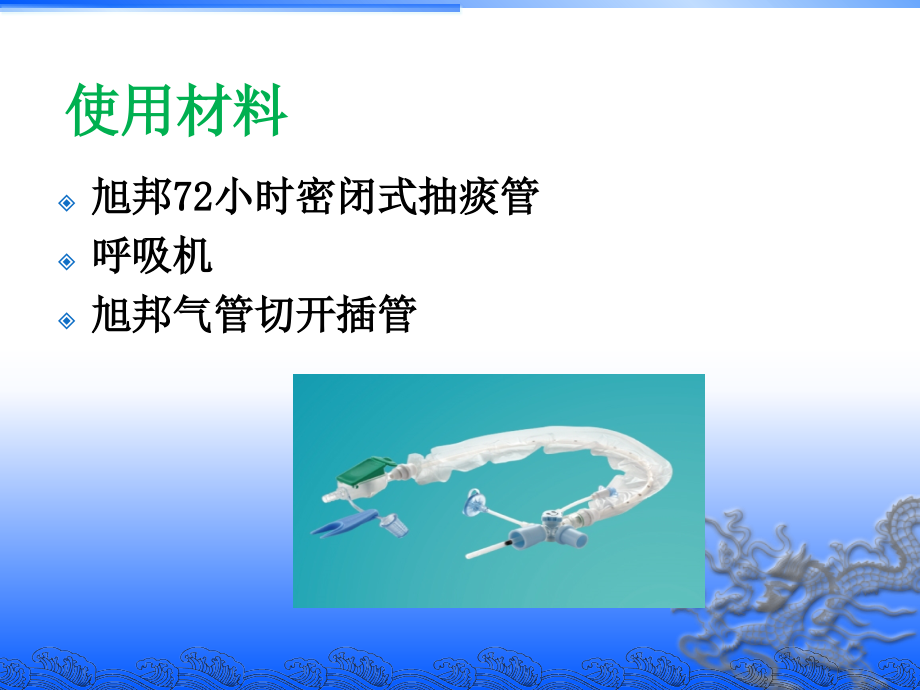 使用材料

旭邦72小时密闭式抽痰管

呼吸机

旭邦气管切开插管